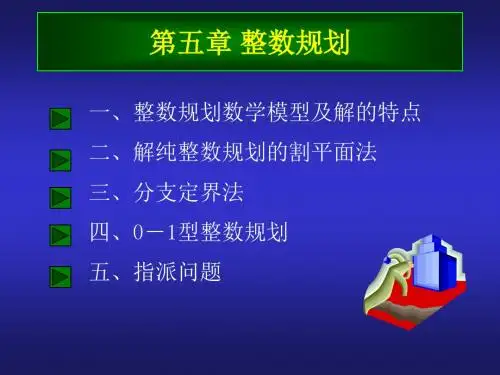 第五章 整数规划

一、整数规划数学模型及解的特点

二、解纯整数规划的割平面法

三、分支定界法

四、0－1型整数规划

五、指派问题